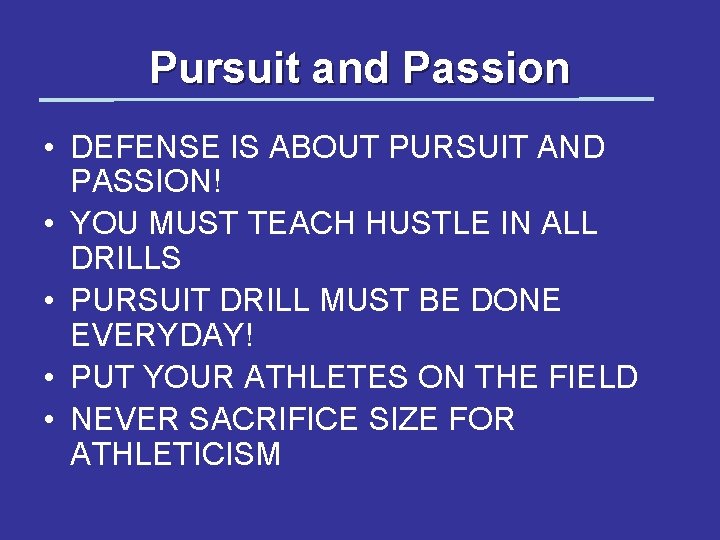 Pursuit and Passion

• DEFENSE IS ABOUT PURSUIT AND PASSION!
• YOU MUST TEACH HUSTLE IN ALL DRILLS
• PURSUIT DRILL MUST BE DONE EVERYDAY!
• PUT YOUR ATHLETES ON THE FIELD
• NEVER SACRIFICE SIZE FOR ATHLETICISM